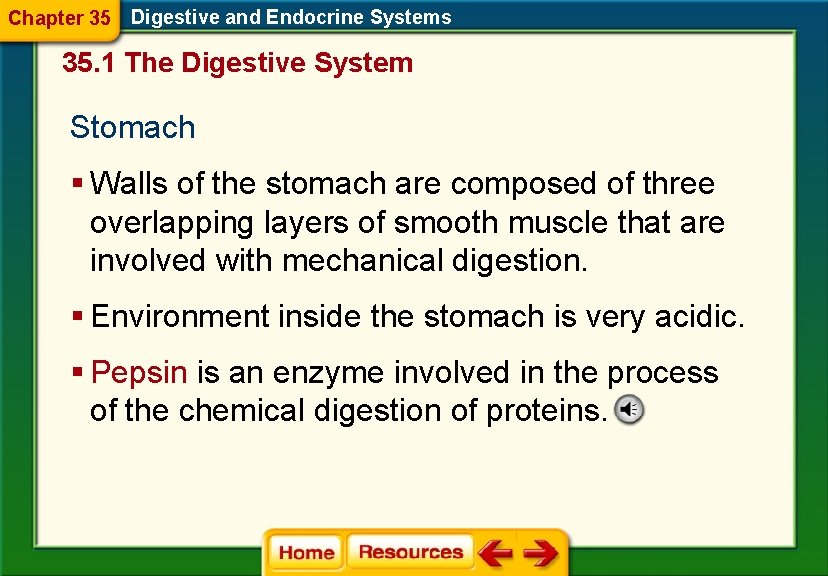 Chapter 35 Digestive and Endocrine Systems

35.1 The Digestive System

Stomach

▪ Walls of the stomach are composed of three overlapping layers of smooth muscle that are involved with mechanical digestion.

▪ Environment inside the stomach is very acidic.

▪ Pepsin is an enzyme involved in the process of the chemical digestion of proteins.

Home Resources